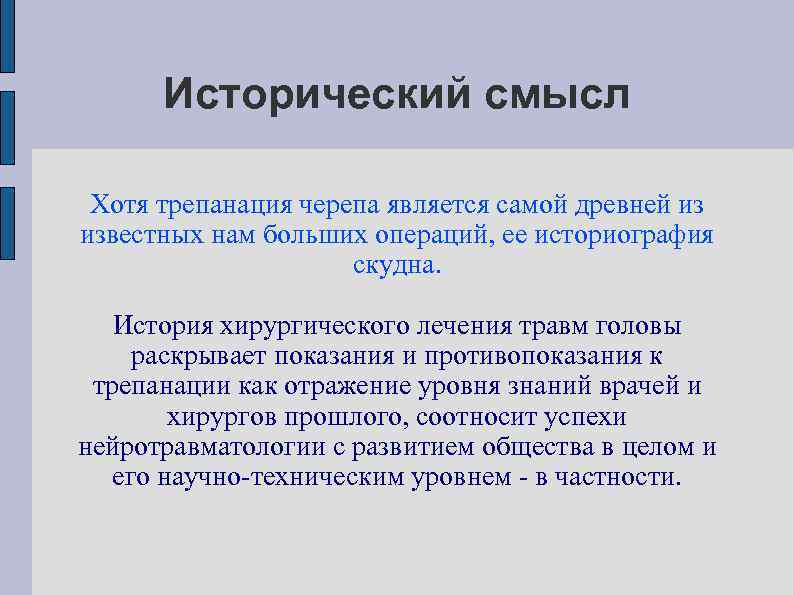 Исторический смысл

Хотя трепанация черепа является самой древней из известных нам больших операций, ее историография скудна.

История хирургического лечения травм головы раскрывает показания и противопоказания к трепанации как отражение уровня знаний врачей и хирургов прошлого, соотносит успехи нейротравматологии с развитием общества в целом и его научно-техническим уровнем - в частности.